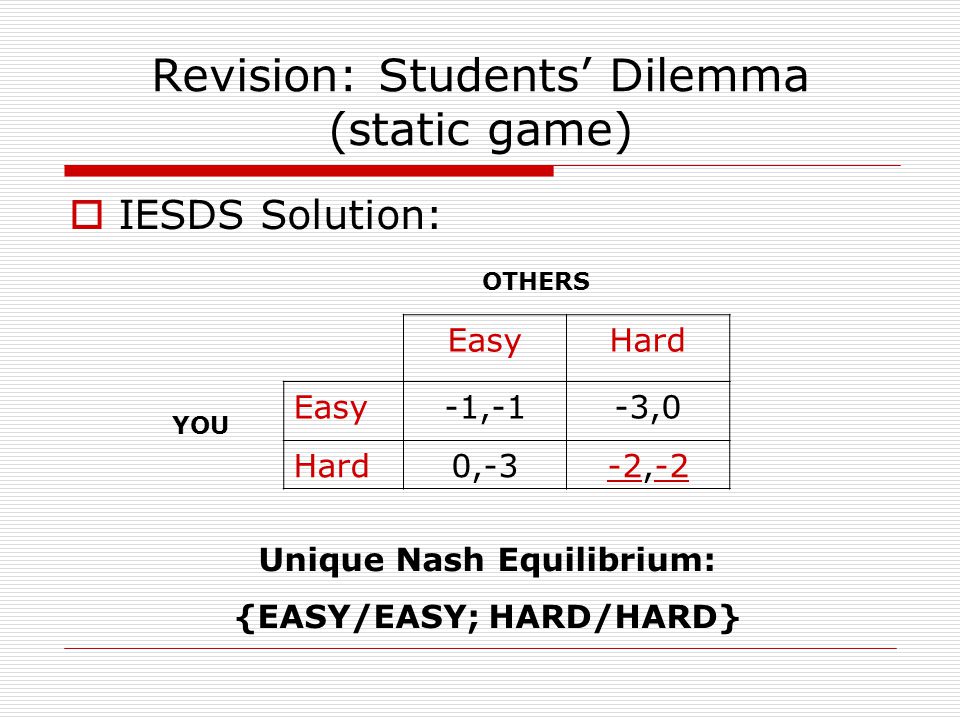 Revision: Students' Dilemma (static game)

IESDS Solution:

OTHERS

YOU

|  | Easy | Hard |
|---|---|---|
| Easy | -1,-1 | -3,0 |
| Hard | 0,-3 | -2,-2 |

Unique Nash Equilibrium:

{EASY/EASY; HARD/HARD}